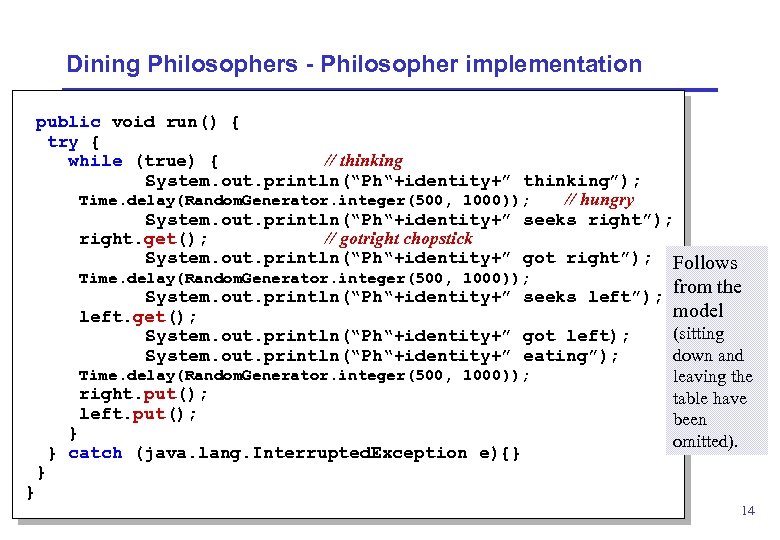 Dining Philosophers - Philosopher implementation

public void run() {
 try {
   while (true) {          // thinking
         System.out.println("Ph"+identity+" thinking");
    Time.delay(RandomGenerator.integer(500, 1000));    // hungry
         System.out.println("Ph"+identity+" seeks right");
    right.get();           // gotright chopstick
         System.out.println("Ph"+identity+" got right");
    Time.delay(RandomGenerator.integer(500, 1000));
         System.out.println("Ph"+identity+" seeks left");
    left.get();
         System.out.println("Ph"+identity+" got left);
         System.out.println("Ph"+identity+" eating");
    Time.delay(RandomGenerator.integer(500, 1000));
    right.put();
    left.put();
   }
 } catch (java.lang.InterruptedException e){}
 }
}

Follows from the model (sitting down and leaving the table have been omitted).

14